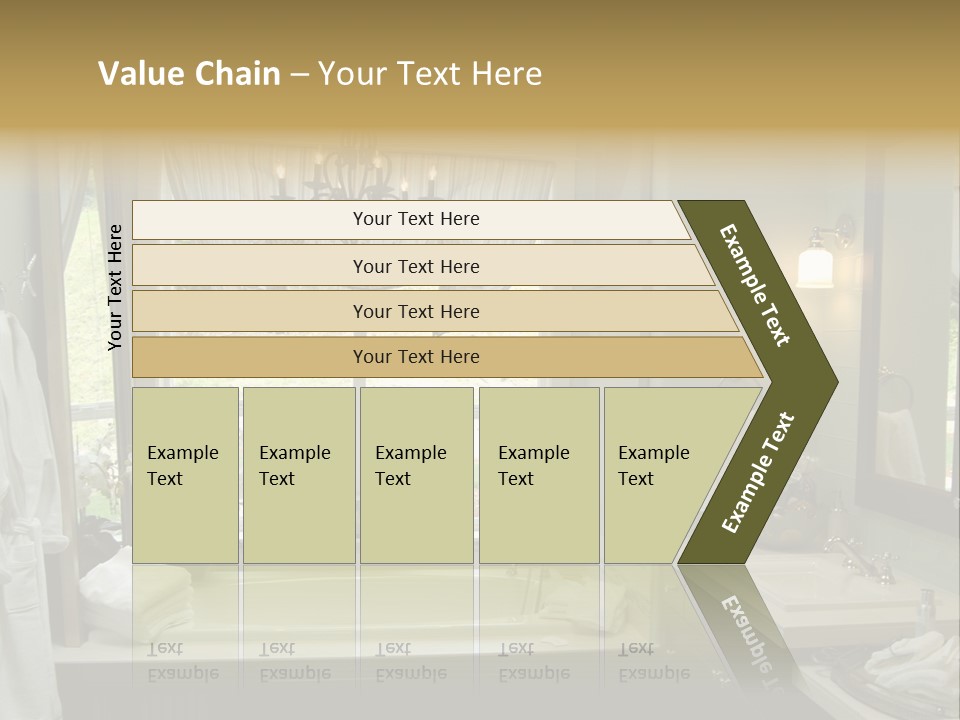 Value Chain – Your Text Here

Your Text Here

Your Text Here

Your Text Here

Your Text Here

Your Text Here

Example Text

Example Text

Example Text

Example Text

Example Text

Example Text

Example Text